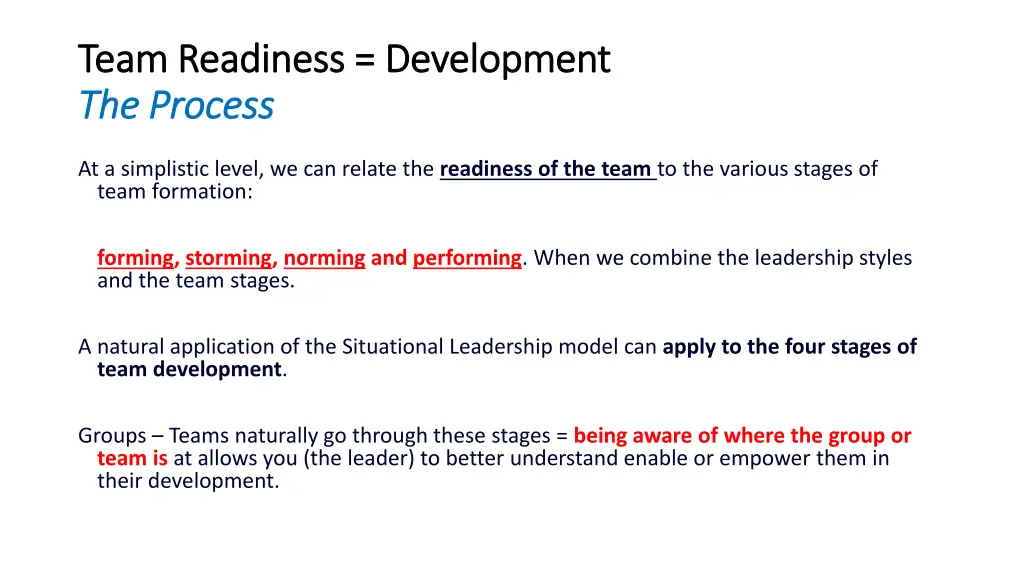 Team Readiness = Development
The Process

At a simplistic level, we can relate the readiness of the team to the various stages of team formation:

forming, storming, norming and performing. When we combine the leadership styles and the team stages.

A natural application of the Situational Leadership model can apply to the four stages of team development.

Groups – Teams naturally go through these stages = being aware of where the group or team is at allows you (the leader) to better understand enable or empower them in their development.